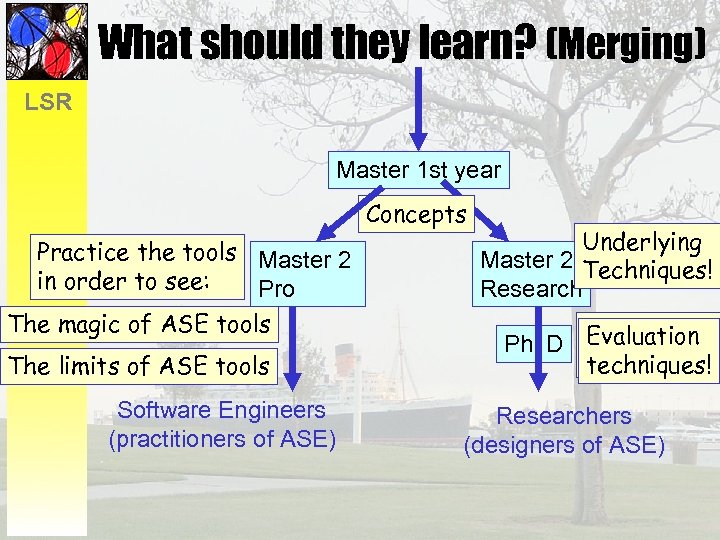 LSR

What should they learn? (Merging)

Master 1st year

Concepts

Practice the tools in order to see:

The magic of ASE tools

The limits of ASE tools

Master 2 Pro

Master 2 Research

Underlying Techniques!

Ph D

Evaluation techniques!

Software Engineers (practitioners of ASE)

Researchers (designers of ASE)